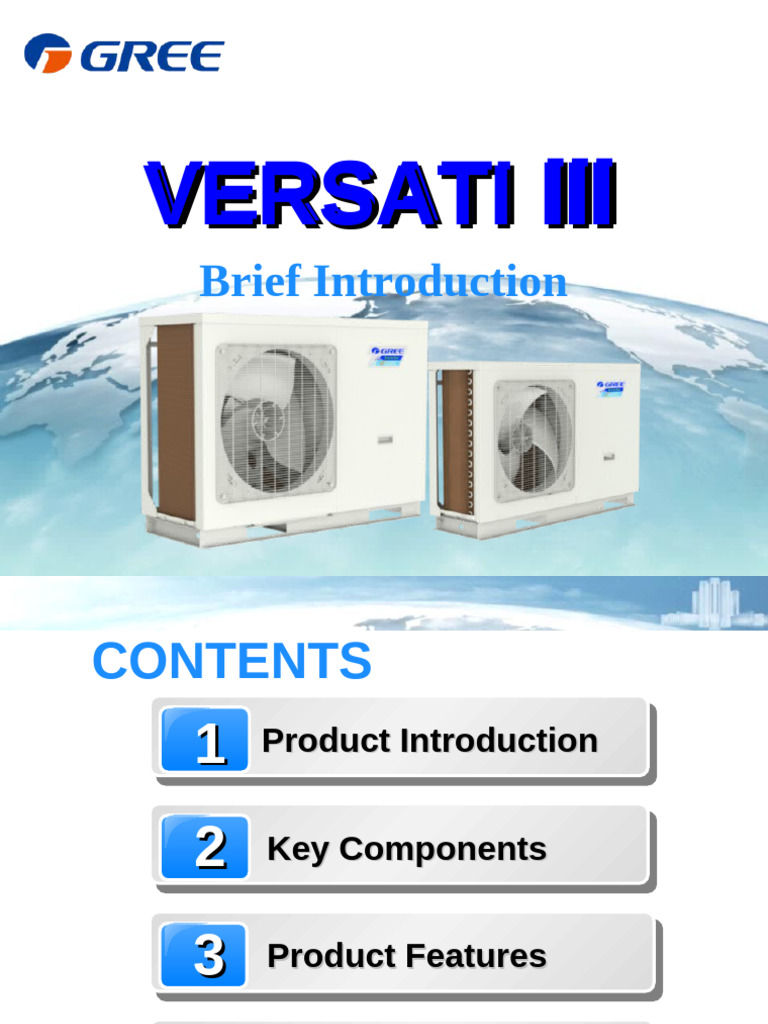 GREE

VERSATI III

Brief Introduction

GREE

GREE

CONTENTS

1 Product Introduction

2 Key Components

3 Product Features